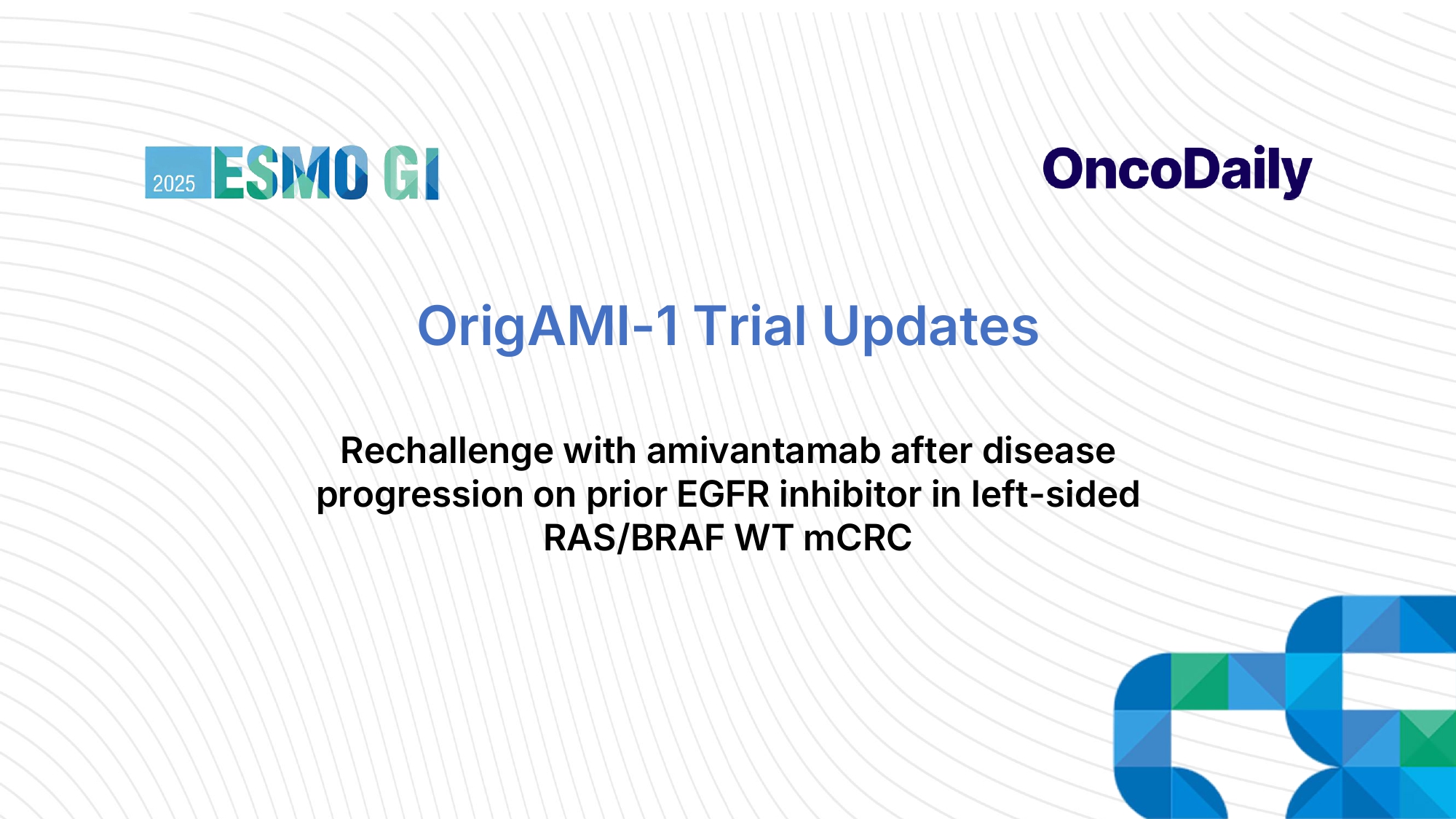 2025 ESMO GI

OncoDaily

OrigAMI-1 Trial Updates

Rechallenge with amivantamab after disease progression on prior EGFR inhibitor in left-sided RAS/BRAF WT mCRC